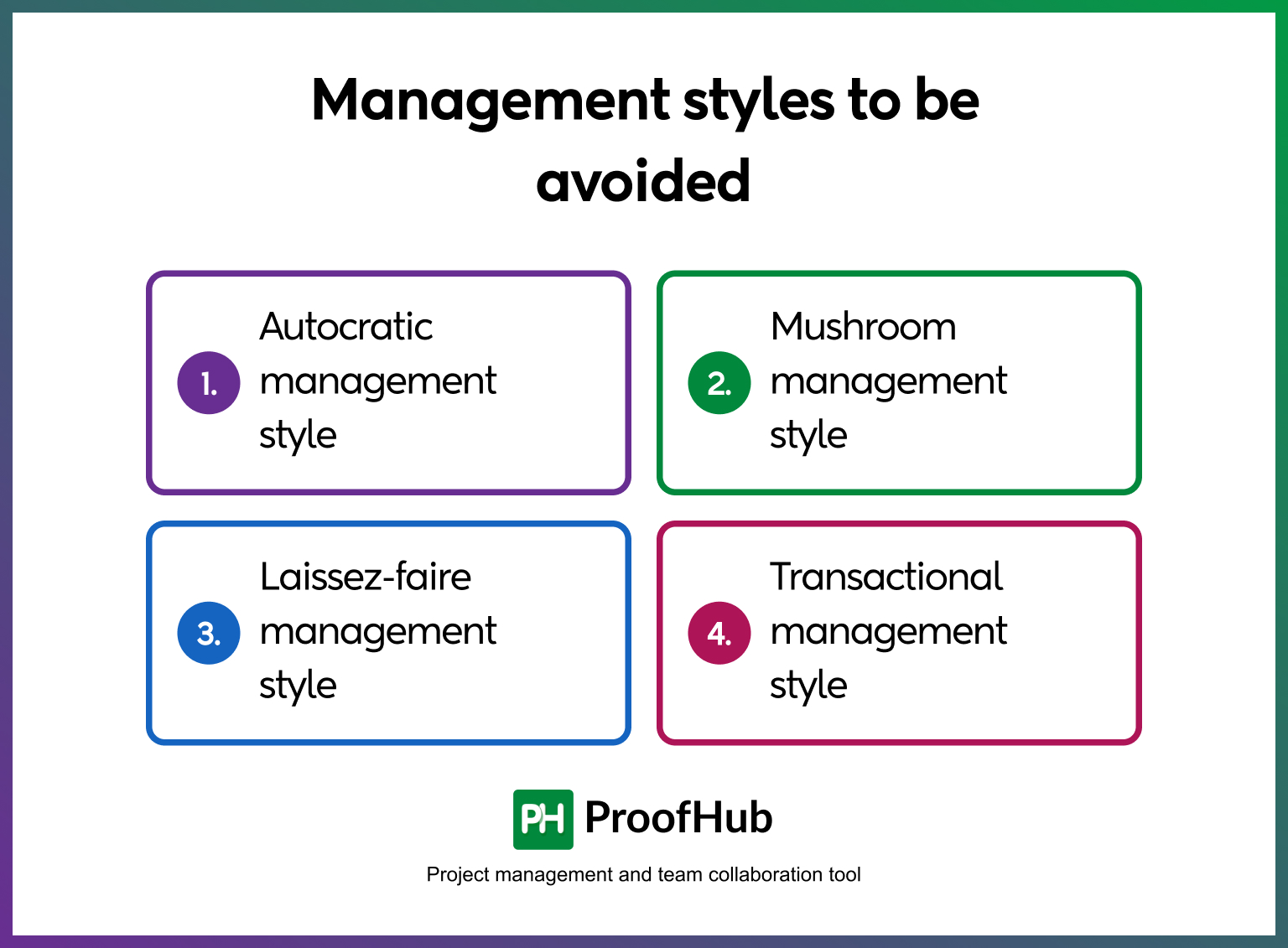 Management styles to be avoided

1. Autocratic management style

2. Mushroom management style

3. Laissez-faire management style

4. Transactional management style

PH ProofHub

Project management and team collaboration tool